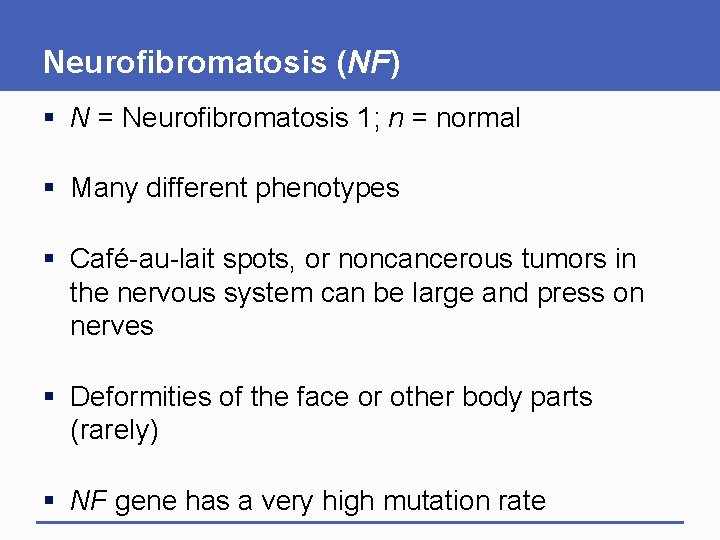 Neurofibromatosis (NF)

▪ N = Neurofibromatosis 1; n = normal

▪ Many different phenotypes

▪ Café-au-lait spots, or noncancerous tumors in the nervous system can be large and press on nerves

▪ Deformities of the face or other body parts (rarely)

▪ NF gene has a very high mutation rate